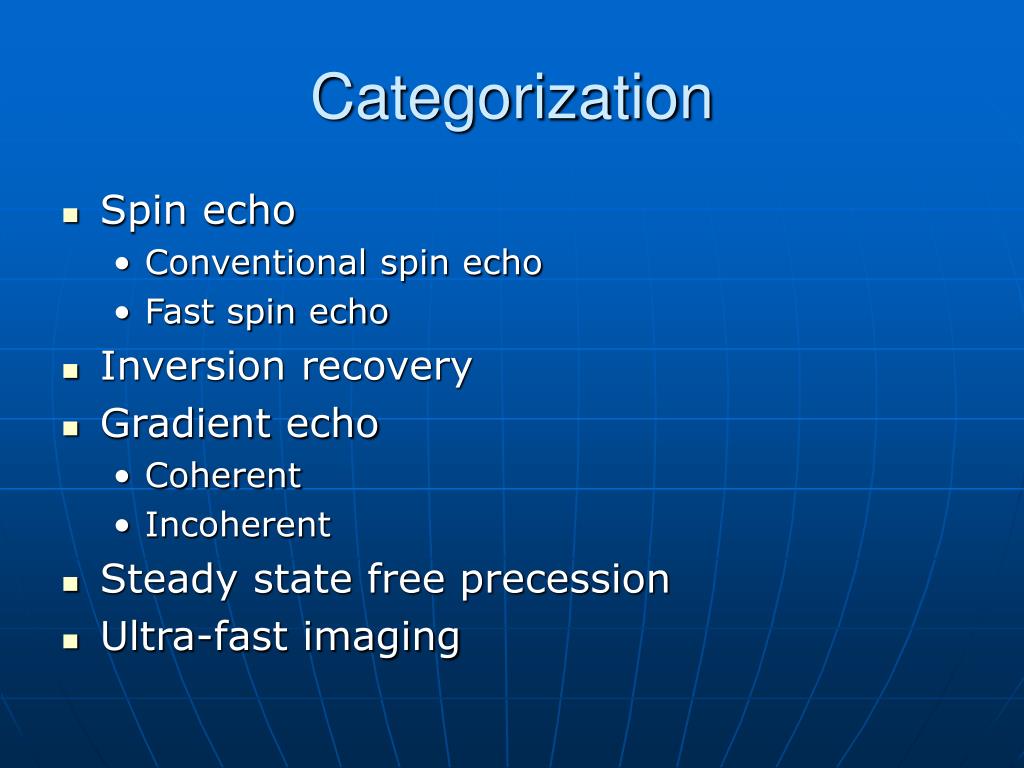 Categorization

- Spin echo
  - Conventional spin echo
  - Fast spin echo
- Inversion recovery
- Gradient echo
  - Coherent
  - Incoherent
- Steady state free precession
- Ultra-fast imaging